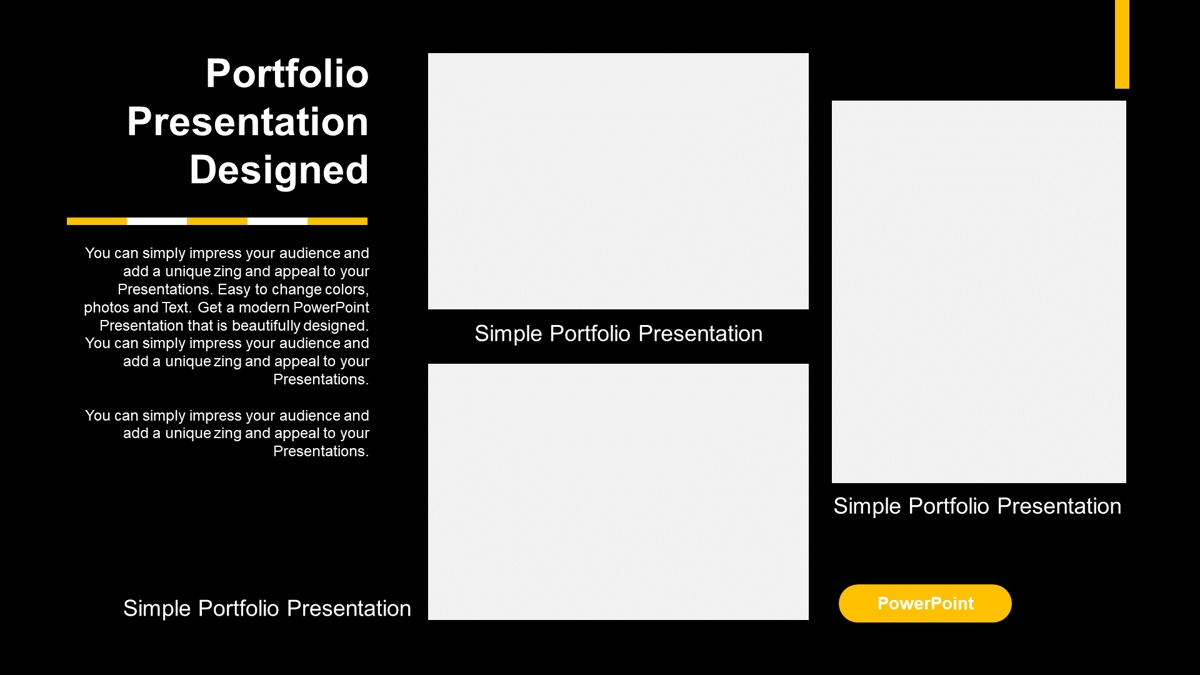 Portfolio Presentation Designed

You can simply impress your audience and add a unique zing and appeal to your Presentations. Easy to change colors, photos and Text. Get a modern PowerPoint Presentation that is beautifully designed. You can simply impress your audience and add a unique zing and appeal to your Presentations.

You can simply impress your audience and add a unique zing and appeal to your Presentations.

Simple Portfolio Presentation

Simple Portfolio Presentation

Simple Portfolio Presentation

PowerPoint